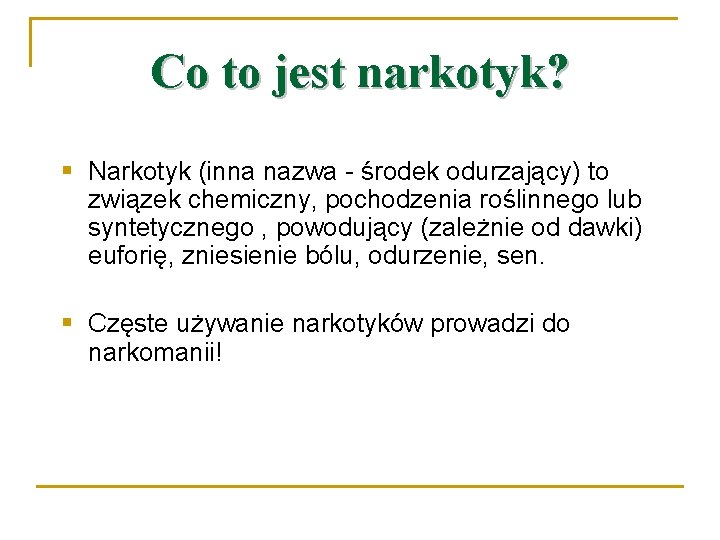 Co to jest narkotyk?

Narkotyk (inna nazwa - środek odurzający) to związek chemiczny, pochodzenia roślinnego lub syntetycznego , powodujący (zależnie od dawki) euforię, zniesienie bólu, odurzenie, sen.

Częste używanie narkotyków prowadzi do narkomanii!